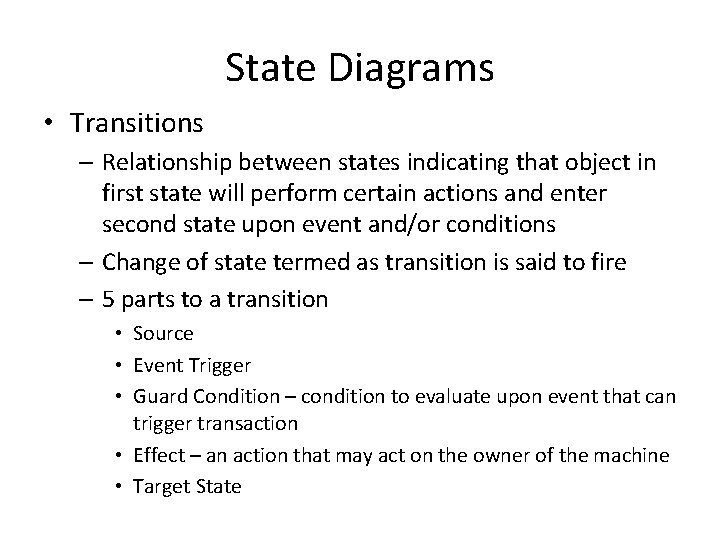 State Diagrams

• Transitions

– Relationship between states indicating that object in first state will perform certain actions and enter second state upon event and/or conditions

– Change of state termed as transition is said to fire

– 5 parts to a transition

• Source

• Event Trigger

• Guard Condition – condition to evaluate upon event that can trigger transaction

• Effect – an action that may act on the owner of the machine

• Target State